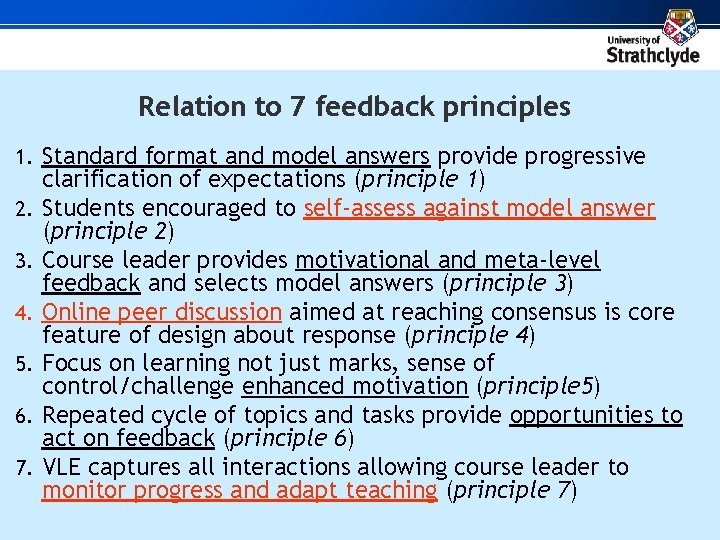 University of Strathclyde

Relation to 7 feedback principles

1. Standard format and model answers provide progressive clarification of expectations (principle 1)
2. Students encouraged to self-assess against model answer (principle 2)
3. Course leader provides motivational and meta-level feedback and selects model answers (principle 3)
4. Online peer discussion aimed at reaching consensus is core feature of design about response (principle 4)
5. Focus on learning not just marks, sense of control/challenge enhanced motivation (principle5)
6. Repeated cycle of topics and tasks provide opportunities to act on feedback (principle 6)
7. VLE captures all interactions allowing course leader to monitor progress and adapt teaching (principle 7)